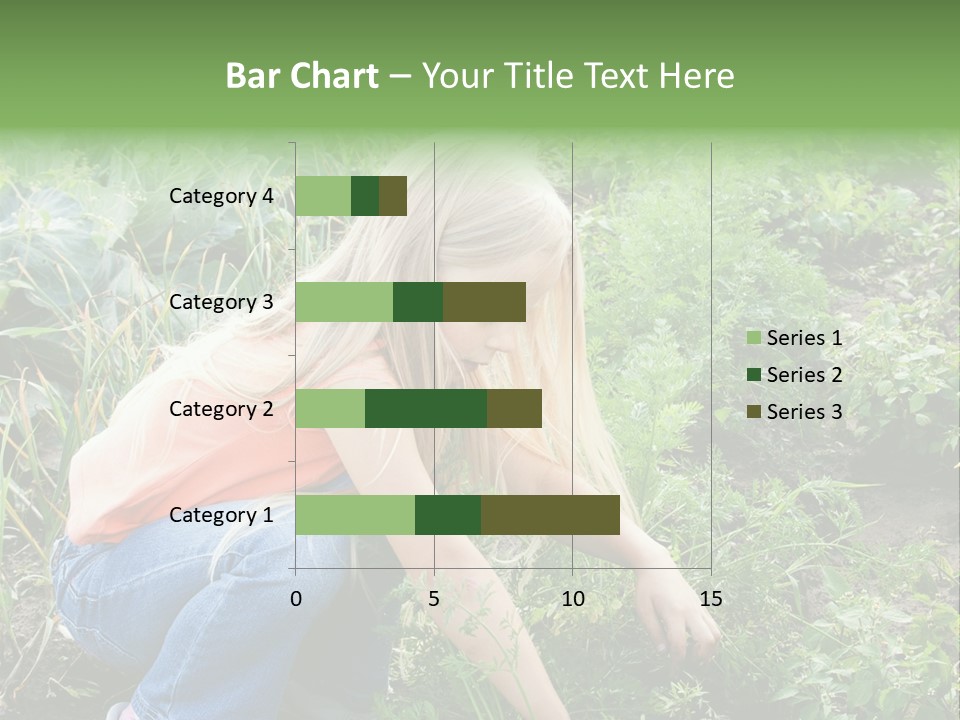 Bar Chart – Your Title Text Here

Category 4
Category 3
Category 2
Category 1

0
5
10
15

Series 1
Series 2
Series 3